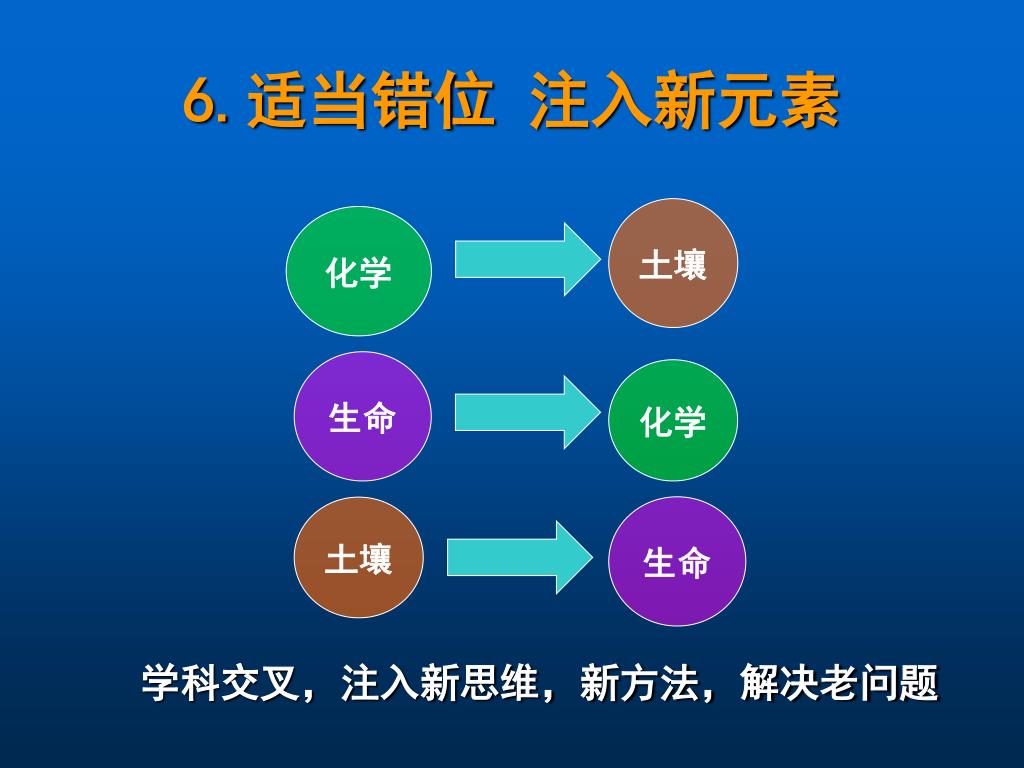 6. 适当错位 注入新元素

化学

土壤

生命

化学

土壤

生命

学科交叉，注入新思维，新方法，解决老问题